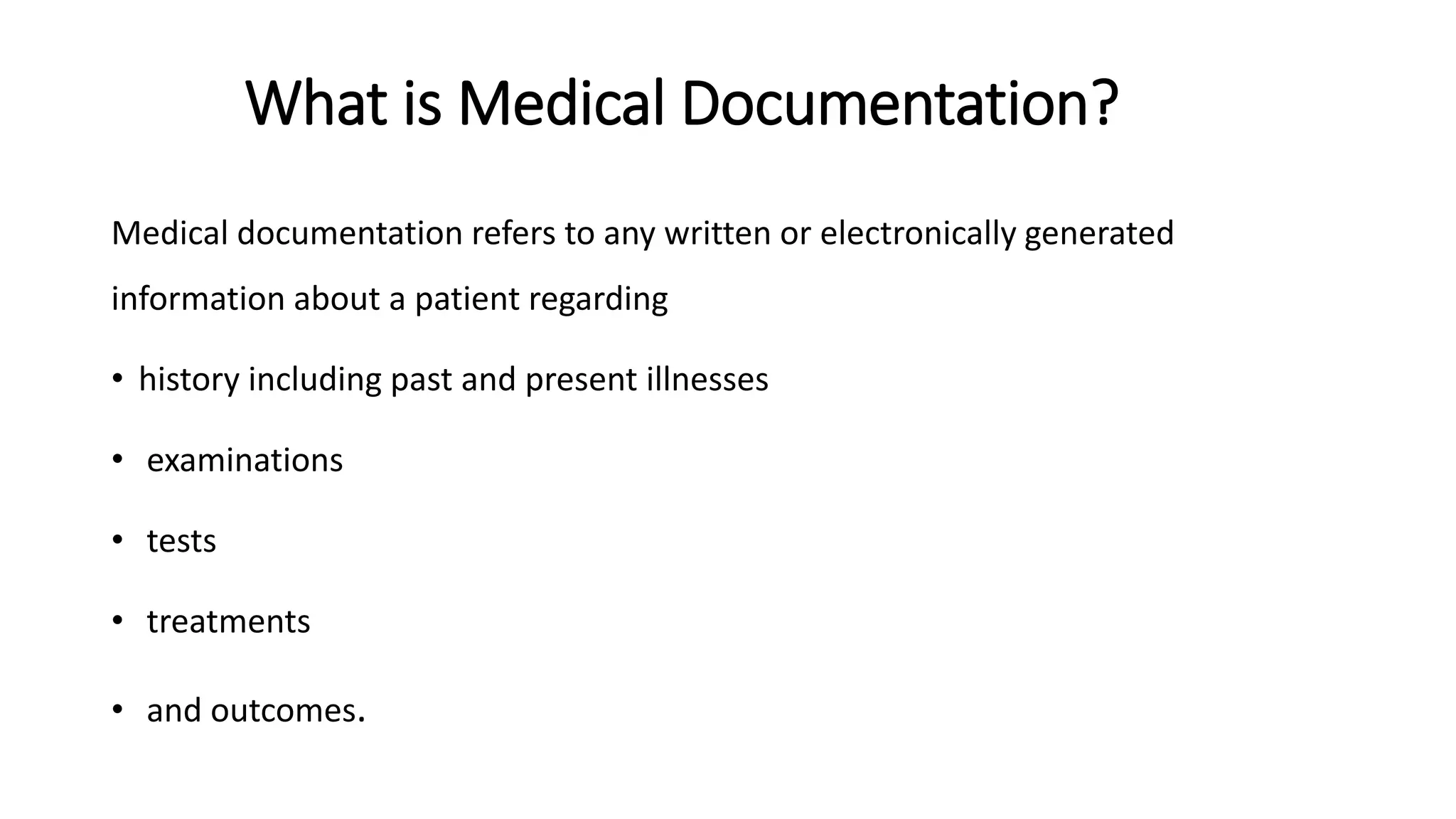 What is Medical Documentation?

Medical documentation refers to any written or electronically generated information about a patient regarding

• history including past and present illnesses

• examinations

• tests

• treatments

• and outcomes.